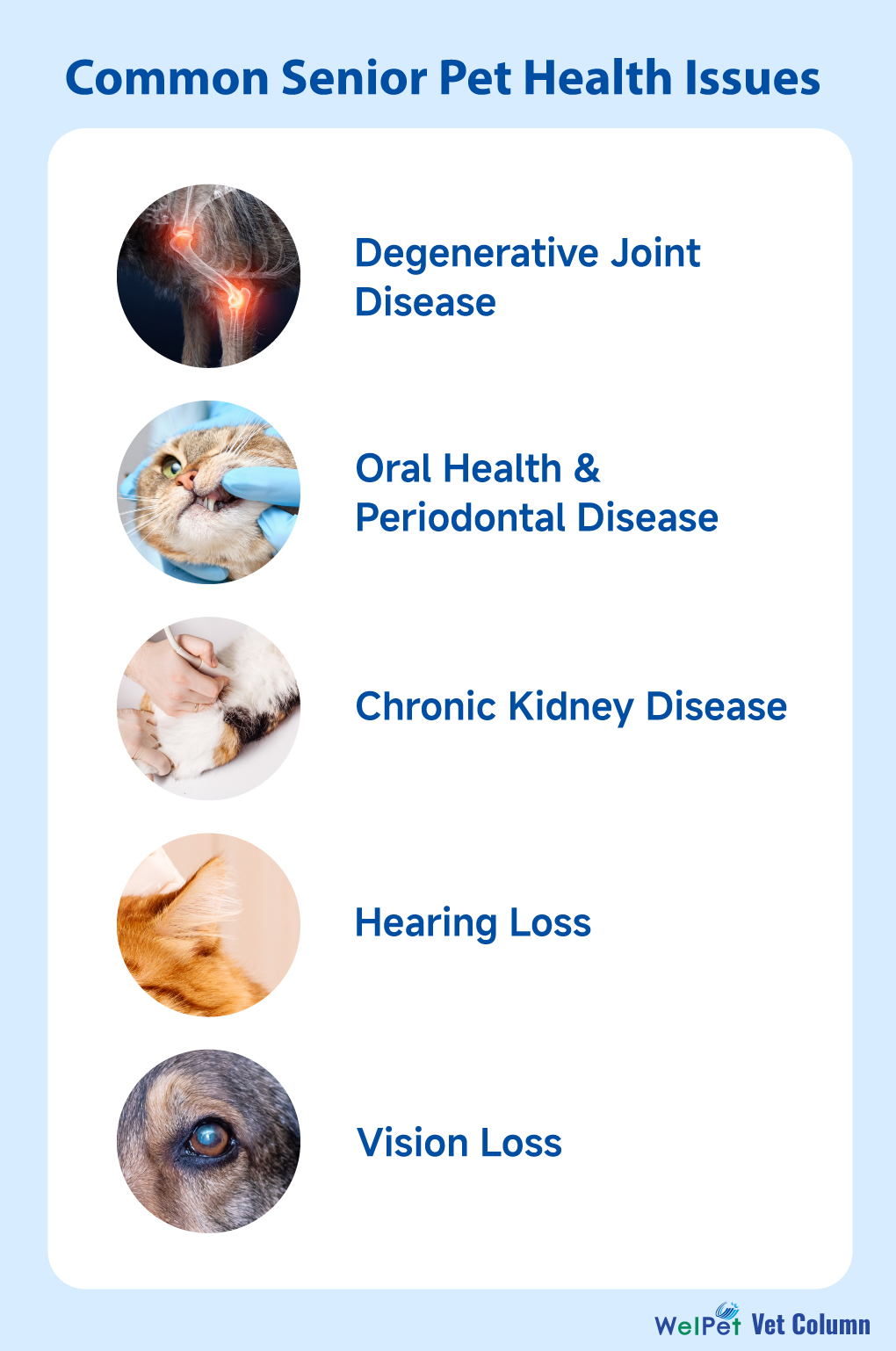 Common Senior Pet Health Issues

Degenerative Joint Disease

Oral Health & Periodontal Disease

Chronic Kidney Disease

Hearing Loss

Vision Loss

WelPet Vet Column